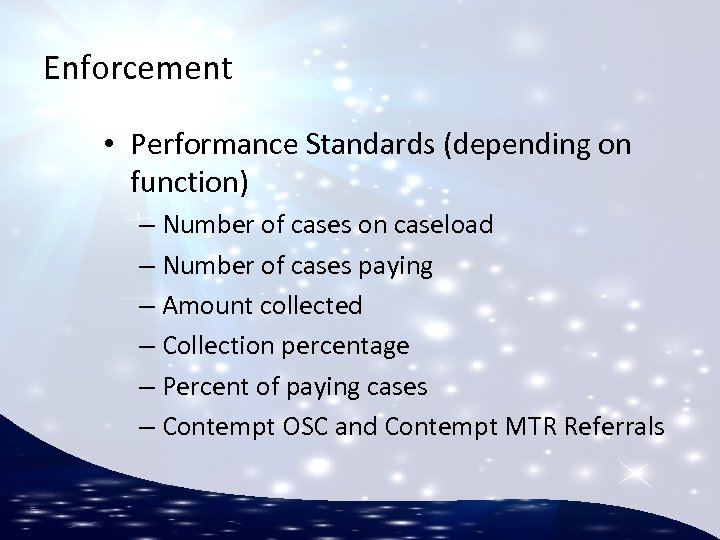 Enforcement

• Performance Standards (depending on function)
– Number of cases on caseload
– Number of cases paying
– Amount collected
– Collection percentage
– Percent of paying cases
– Contempt OSC and Contempt MTR Referrals